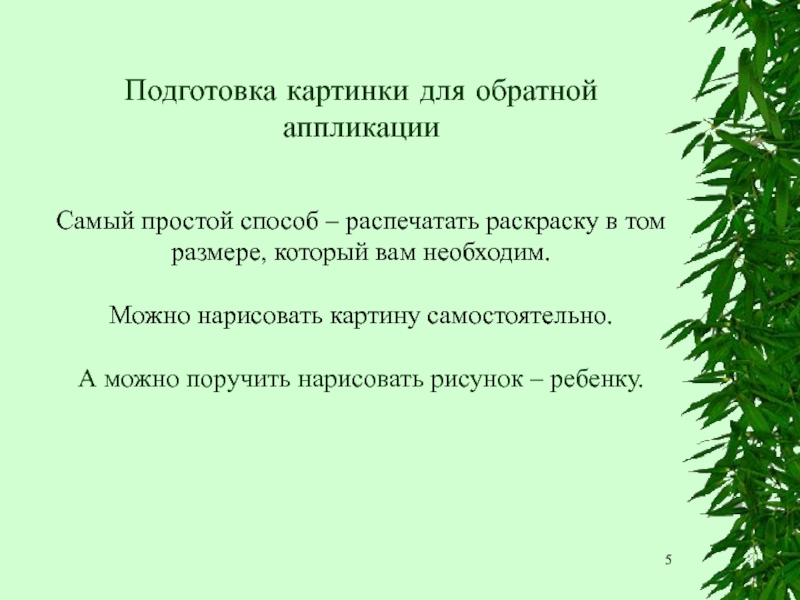 Подготовка картинки для обратной аппликации

Самый простой способ – распечатать раскраску в том размере, который вам необходим.

Можно нарисовать картину самостоятельно.

А можно поручить нарисовать рисунок – ребенку.

5